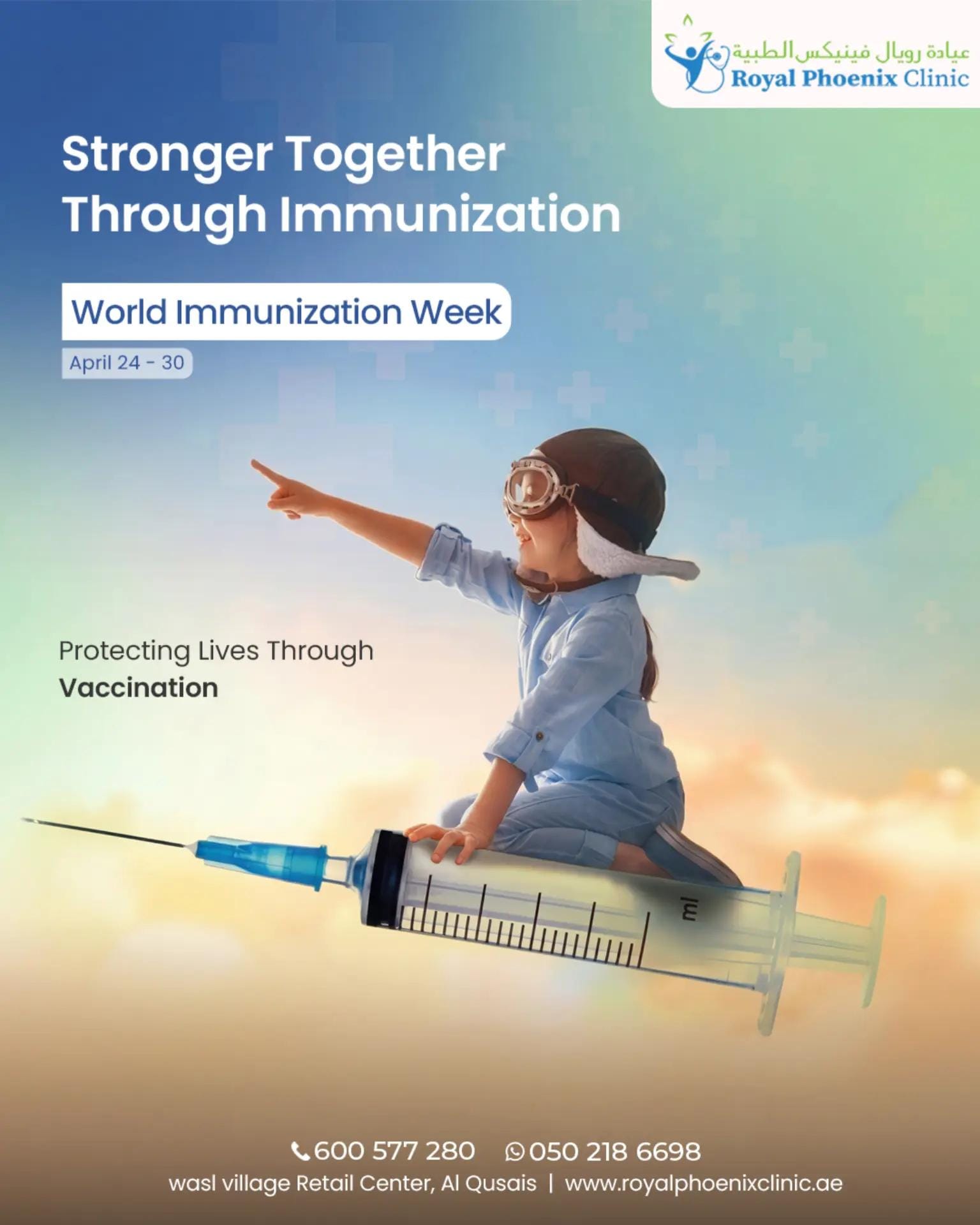 عيادة رويال فينيكس الطبية
Royal Phoenix Clinic

Stronger Together Through Immunization

World Immunization Week

April 24 - 30

Protecting Lives Through
Vaccination

ml

600 577 280 050 218 6698
wasl village Retail Center, Al Qusais | www.royalphoenixclinic.ae